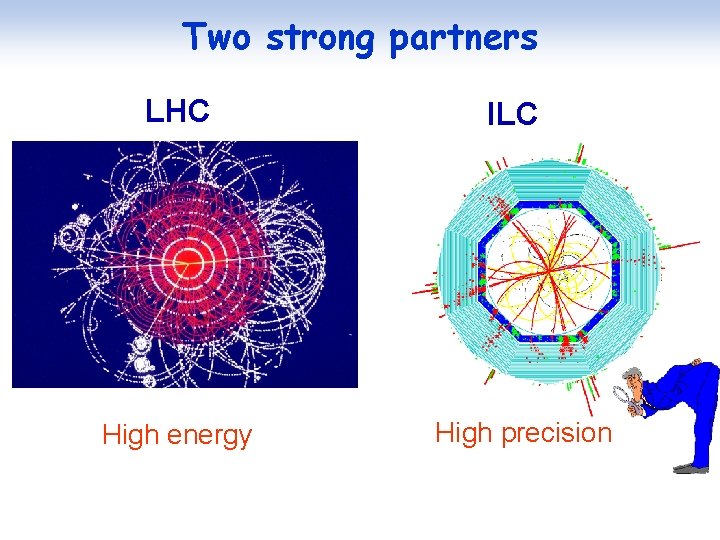 Two strong partners

LHC

ILC

High energy

High precision